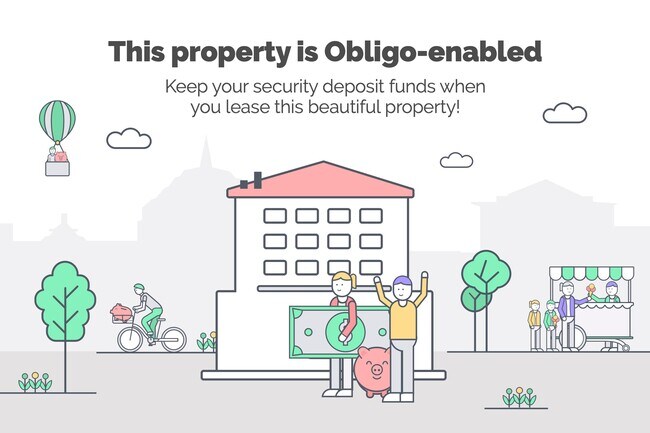 This property is Obligo-enabled

Keep your security deposit funds when you lease this beautiful property!